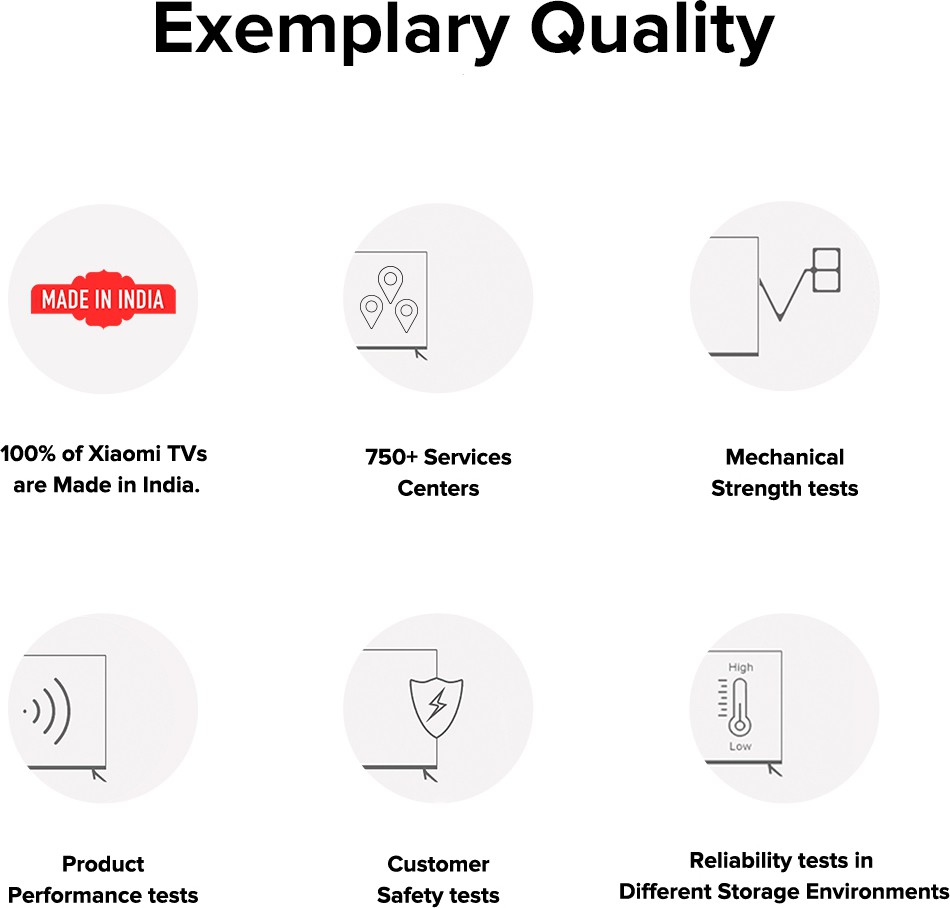 Exemplary Quality

MADE IN INDIA

100% of Xiaomi TVs are Made in India.

750+ Services Centers

Mechanical Strength tests

Product Performance tests

Customer Safety tests

High

Low

Reliability tests in Different Storage Environments